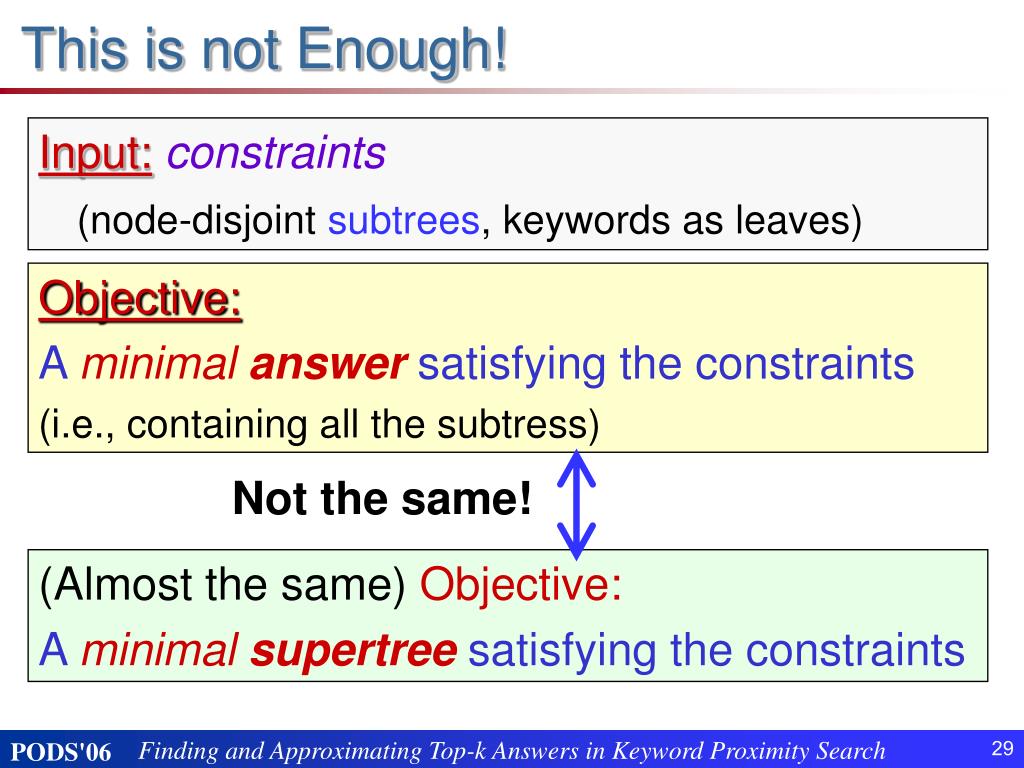 This is not Enough!

Input: constraints

(node-disjoint subtrees, keywords as leaves)

Objective:

A minimal answer satisfying the constraints

(i.e., containing all the subtress)

Not the same!

(Almost the same) Objective:

A minimal supertree satisfying the constraints

PODS'06 Finding and Approximating Top-k Answers in Keyword Proximity Search 29